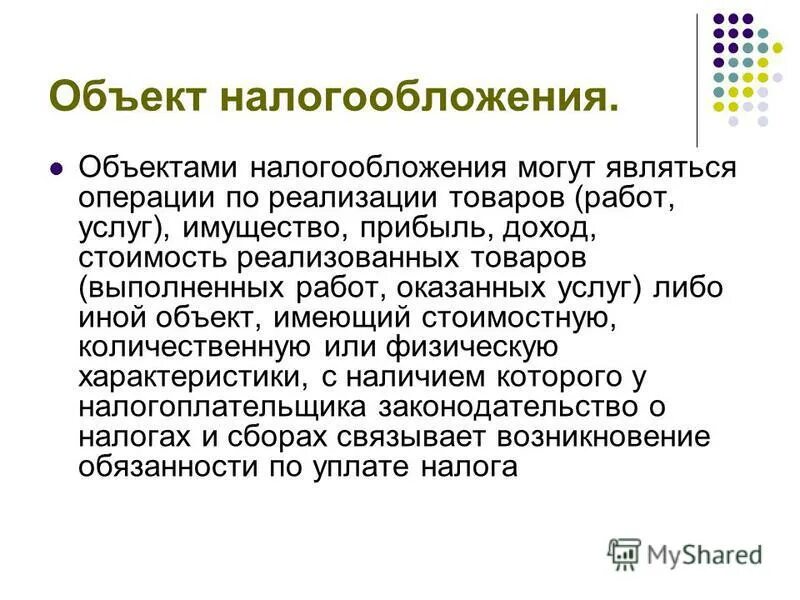 Объект налогообложения.

Объектами налогообложения могут являться операции по реализации товаров (работ, услуг), имущество, прибыль, доход, стоимость реализованных товаров (выполненных работ, оказанных услуг) либо иной объект, имеющий стоимостную, количественную или физическую характеристики, с наличием которого у налогоплательщика законодательство о налогах и сборах связывает возникновение обязанности по уплате налога

MyShared